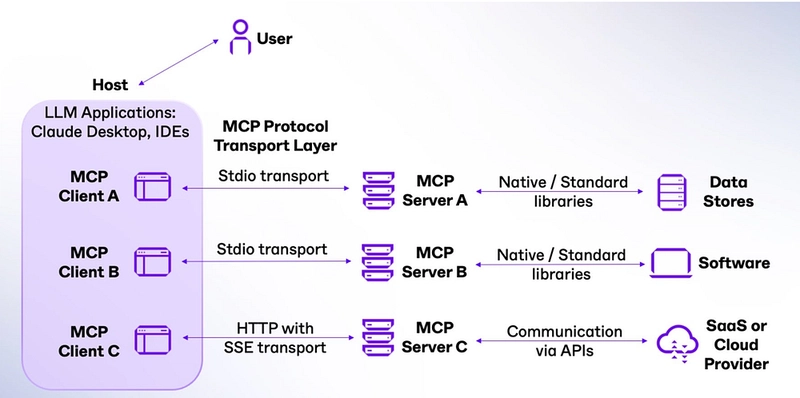 User

Host

LLM Applications: Claude Desktop, IDEs

MCP Protocol Transport Layer

MCP Client A

Stdio transport

MCP Server A

Native / Standard libraries

Data Stores

MCP Client B

Stdio transport

MCP Server B

Native / Standard libraries

Software

MCP Client C

HTTP with SSE transport

MCP Server C

Communication via APIs

SaaS or Cloud Provider